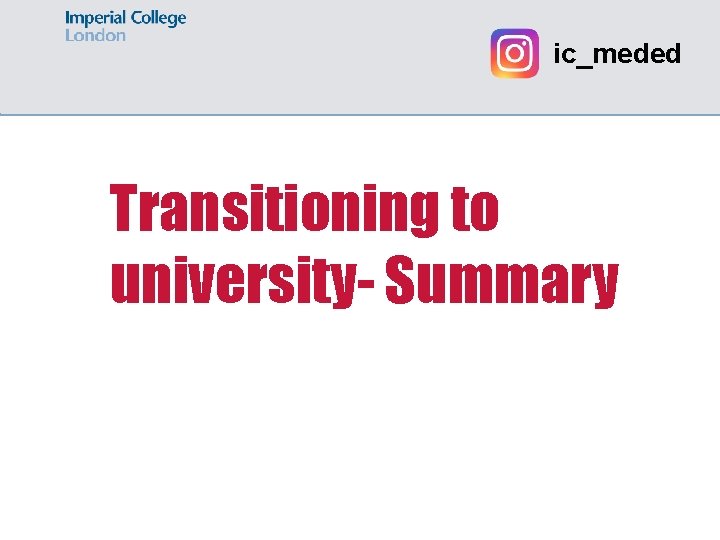 Imperial College
London

ic_meded

Transitioning to university- Summary